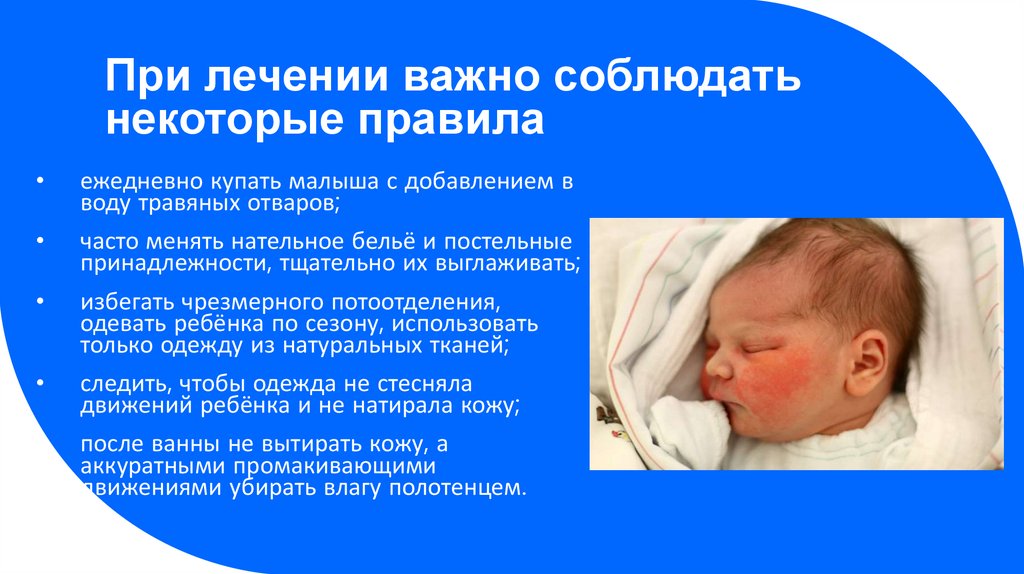 При лечении важно соблюдать некоторые правила

• ежедневно купать малыша с добавлением в воду травяных отваров;

• часто менять нательное бельё и постельные принадлежности, тщательно их выглаживать;

• избегать чрезмерного потоотделения, одевать ребёнка по сезону, использовать только одежду из натуральных тканей;

• следить, чтобы одежда не стесняла движений ребёнка и не натирала кожу;

после ванны не вытирать кожу, а аккуратными промакивающими движениями убирать влагу полотенцем.